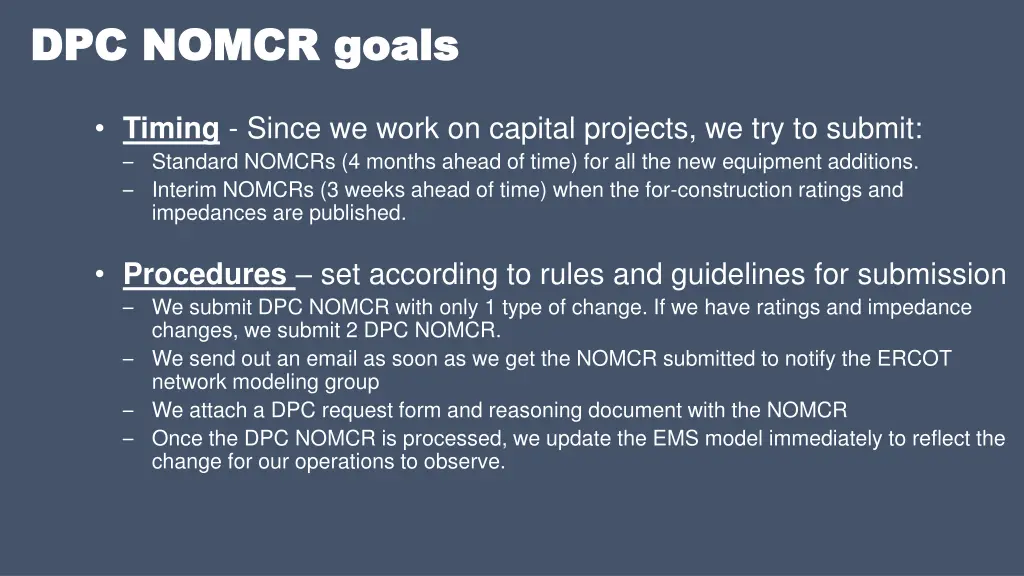 DPC NOMCR goals

• Timing - Since we work on capital projects, we try to submit:
– Standard NOMCRs (4 months ahead of time) for all the new equipment additions.
– Interim NOMCRs (3 weeks ahead of time) when the for-construction ratings and impedances are published.

• Procedures – set according to rules and guidelines for submission
– We submit DPC NOMCR with only 1 type of change. If we have ratings and impedance changes, we submit 2 DPC NOMCR.
– We send out an email as soon as we get the NOMCR submitted to notify the ERCOT network modeling group
– We attach a DPC request form and reasoning document with the NOMCR
– Once the DPC NOMCR is processed, we update the EMS model immediately to reflect the change for our operations to observe.